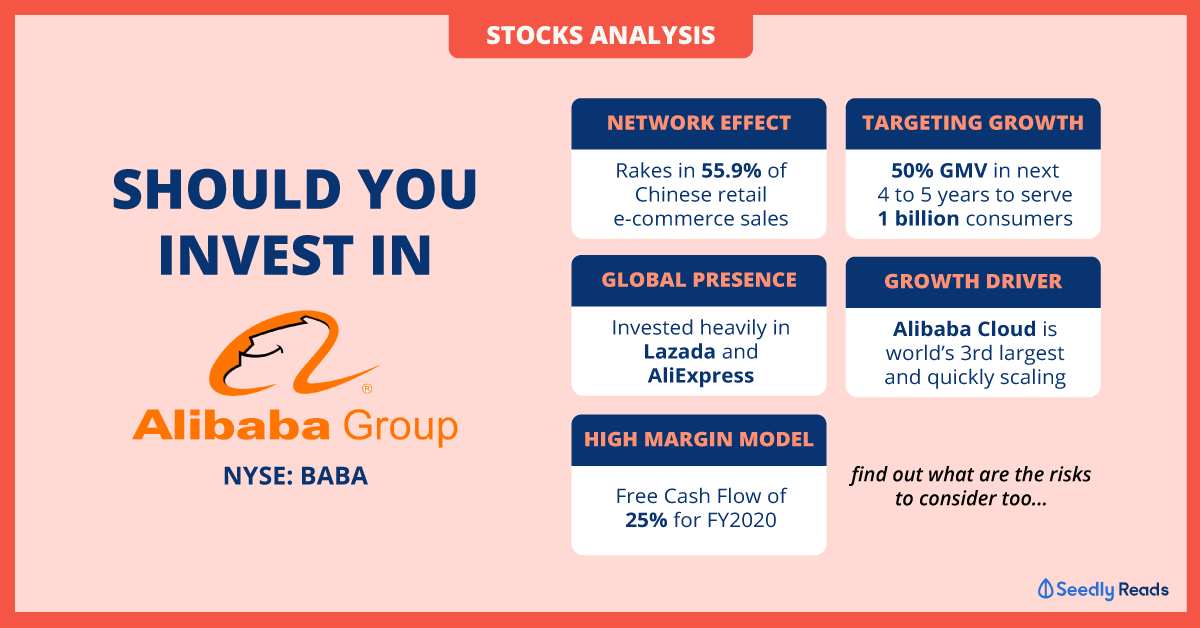 STOCKS ANALYSIS

SHOULD YOU INVEST IN

Alibaba Group

NYSE: BABA

NETWORK EFFECT

Rakes in 55.9% of Chinese retail e-commerce sales

TARGETING GROWTH

50% GMV in next 4 to 5 years to serve 1 billion consumers

GLOBAL PRESENCE

Invested heavily in Lazada and AliExpress

GROWTH DRIVER

Alibaba Cloud is world's 3rd largest and quickly scaling

HIGH MARGIN MODEL

Free Cash Flow of 25% for FY2020

find out what are the risks to consider too...

Seedly Reads